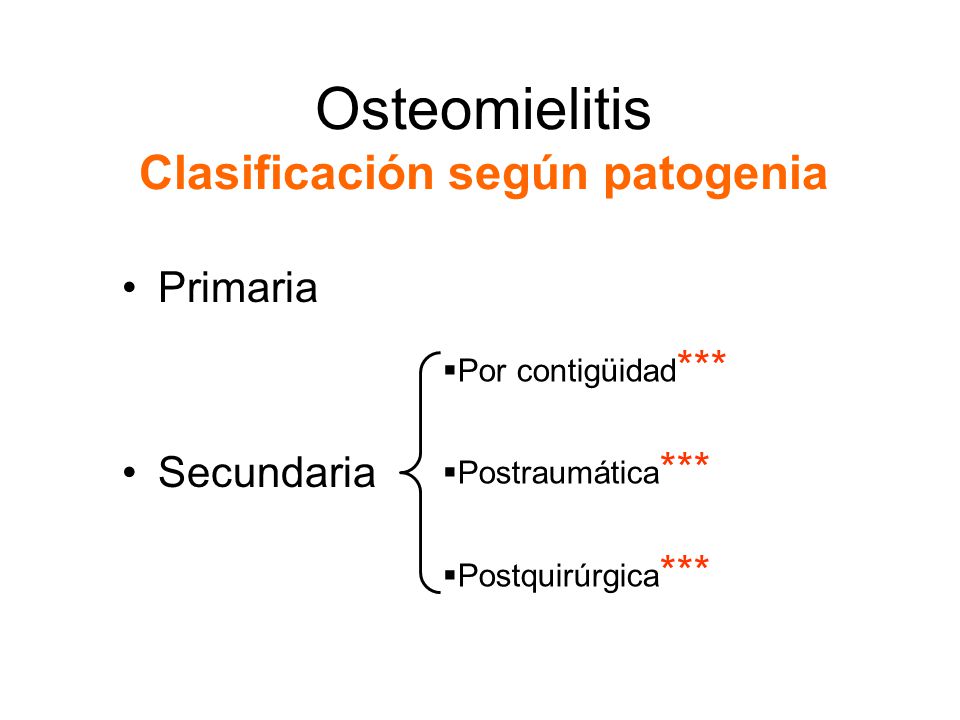 Osteomielitis
Clasificación según patogenia

• Primaria

• Secundaria

▪Por contigüidad***

▪Postraumática***

▪Postquirúrgica***